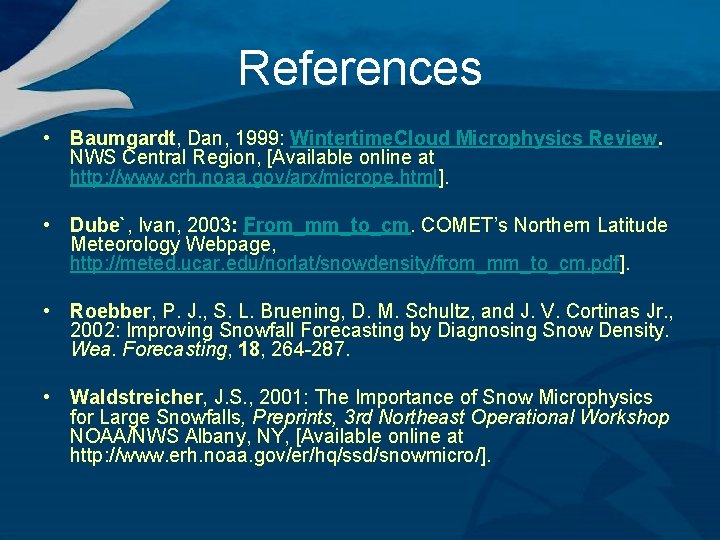 References

• Baumgardt, Dan, 1999: WintertimeCloud Microphysics Review. NWS Central Region, [Available online at http://www.crh.noaa.gov/arx/micrope.html].

• Dube`, Ivan, 2003: From_mm_to_cm. COMET's Northern Latitude Meteorology Webpage, http://meted.ucar.edu/norlat/snowdensity/from_mm_to_cm.pdf].

• Roebber, P. J., S. L. Bruening, D. M. Schultz, and J. V. Cortinas Jr., 2002: Improving Snowfall Forecasting by Diagnosing Snow Density. Wea. Forecasting, 18, 264-287.

• Waldstreicher, J.S., 2001: The Importance of Snow Microphysics for Large Snowfalls, Preprints, 3rd Northeast Operational Workshop NOAA/NWS Albany, NY, [Available online at http://www.erh.noaa.gov/er/hq/ssd/snowmicro/].